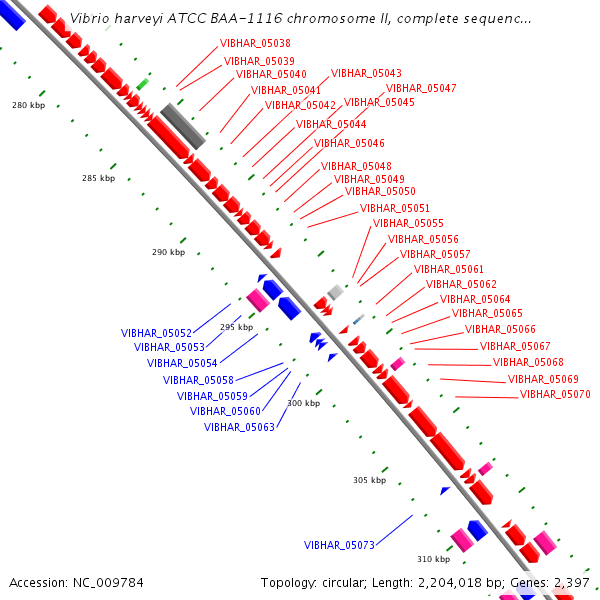 Vibrio harveyi ATCC BAA-1116 chromosome II, complete sequenc...

VIBHAR_05038
VIBHAR_05039
VIBHAR_05040
VIBHAR_05043
VIBHAR_05041
VIBHAR_05047
VIBHAR_05042
VIBHAR_05045
VIBHAR_05044
VIBHAR_05046
VIBHAR_05048
VIBHAR_05049
VIBHAR_05050
VIBHAR_05051
VIBHAR_05055
VIBHAR_05056
VIBHAR_05057
VIBHAR_05061
VIBHAR_05062
VIBHAR_05064
VIBHAR_05065
VIBHAR_05066
VIBHAR_05067
VIBHAR_05068
VIBHAR_05069
VIBHAR_05070

280 kbp
285 kbp
290 kbp
295 kbp
300 kbp
305 kbp
310 kbp

VIBHAR_05052
VIBHAR_05053
VIBHAR_05054
VIBHAR_05058
VIBHAR_05059
VIBHAR_05060
VIBHAR_05063
VIBHAR_05073

Accession: NC_009784
Topology: circular; Length: 2,204,018 bp; Genes: 2,397